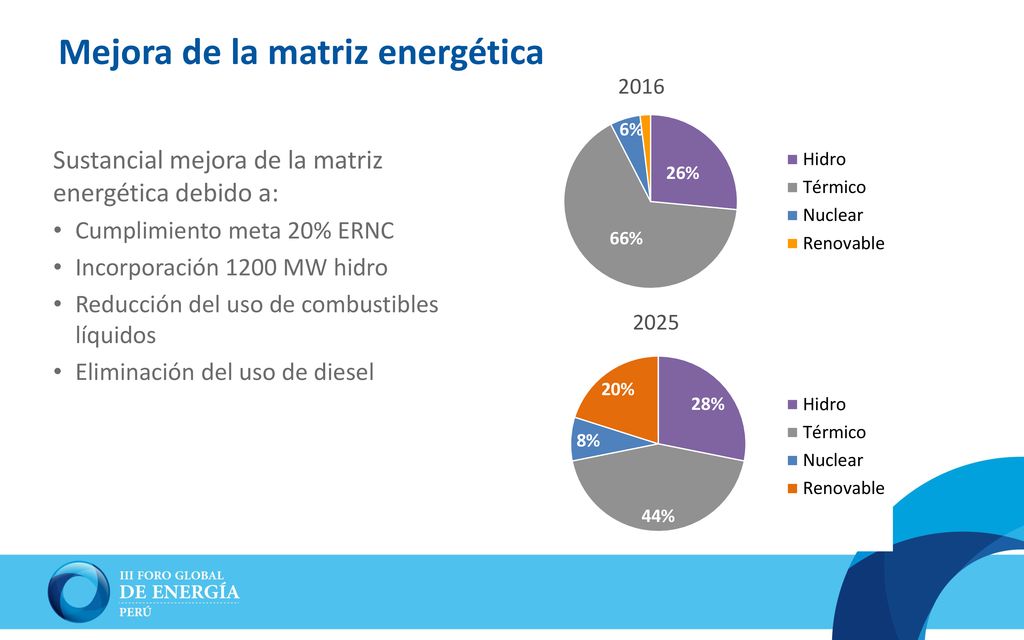 Mejora de la matriz energética

Sustancial mejora de la matriz energética debido a:
• Cumplimiento meta 20% ERNC
• Incorporación 1200 MW hidro
• Reducción del uso de combustibles líquidos
• Eliminación del uso de diesel

2016
6%
26%
66%
Hidro
Térmico
Nuclear
Renovable

2025
20%
28%
8%
44%
Hidro
Térmico
Nuclear
Renovable

III FORO GLOBAL
DE ENERGÍA
PERÚ